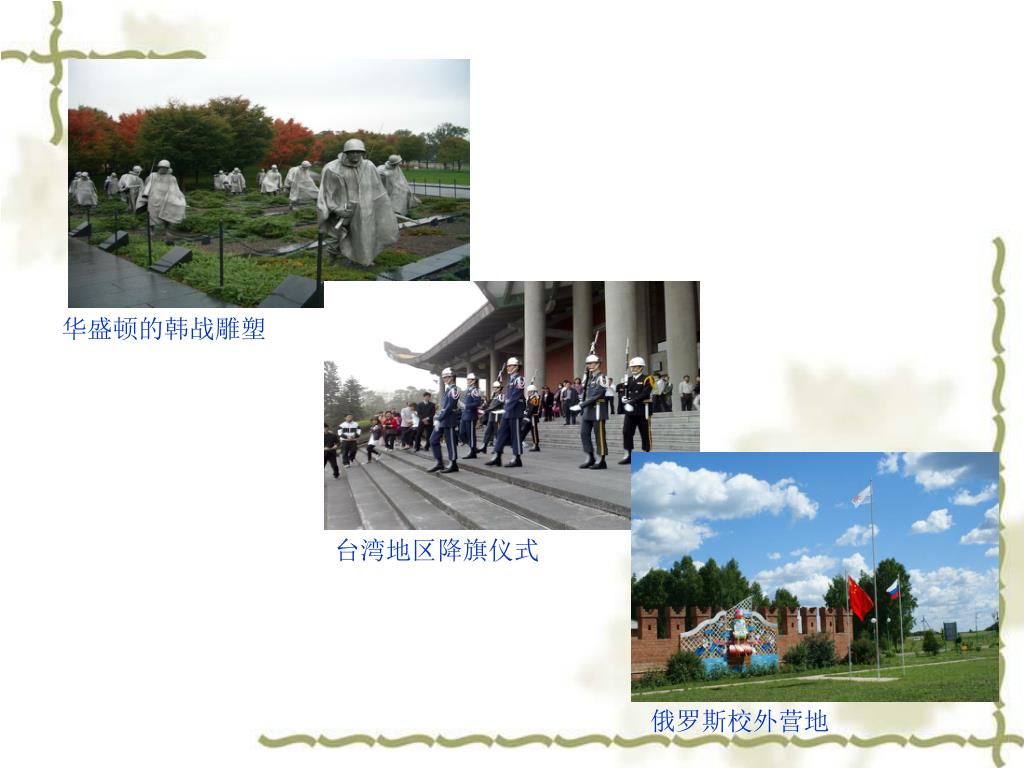 华盛顿的韩战雕塑

台湾地区降旗仪式

俄罗斯校外营地